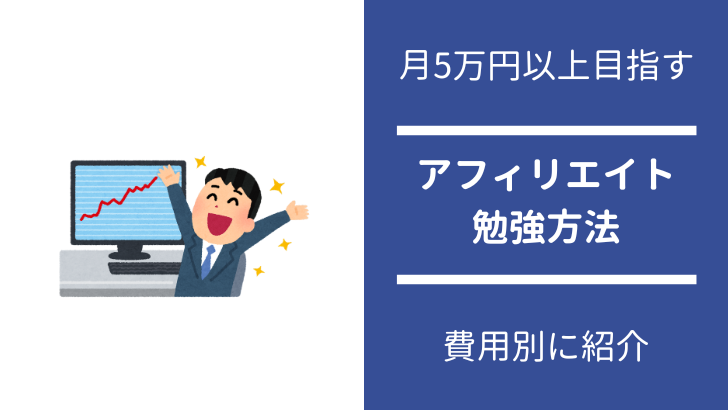 月5万円以上目指す

アフィリエイト
勉強方法

費用別に紹介